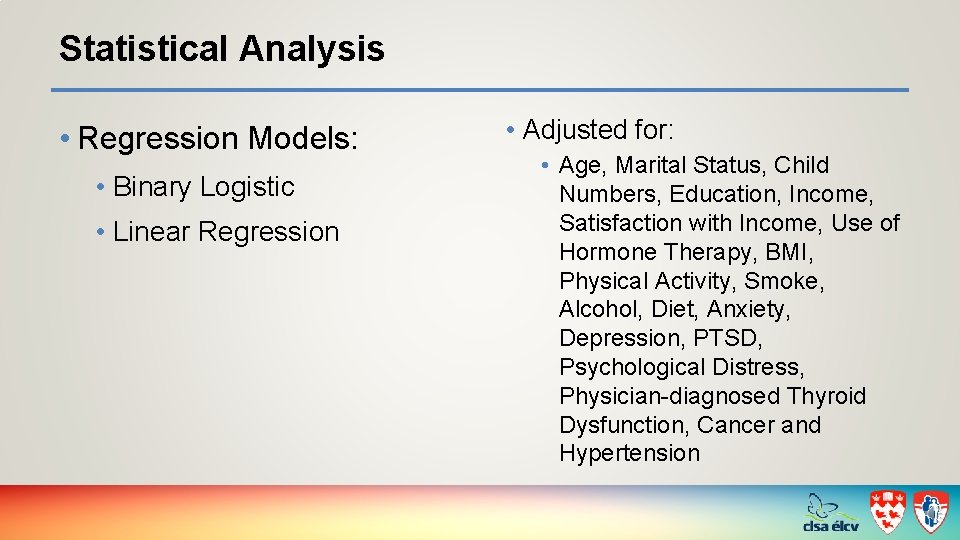 Statistical Analysis

• Regression Models:

• Binary Logistic

• Linear Regression

• Adjusted for:

• Age, Marital Status, Child Numbers, Education, Income, Satisfaction with Income, Use of Hormone Therapy, BMI, Physical Activity, Smoke, Alcohol, Diet, Anxiety, Depression, PTSD, Psychological Distress, Physician-diagnosed Thyroid Dysfunction, Cancer and Hypertension

clsa élcv